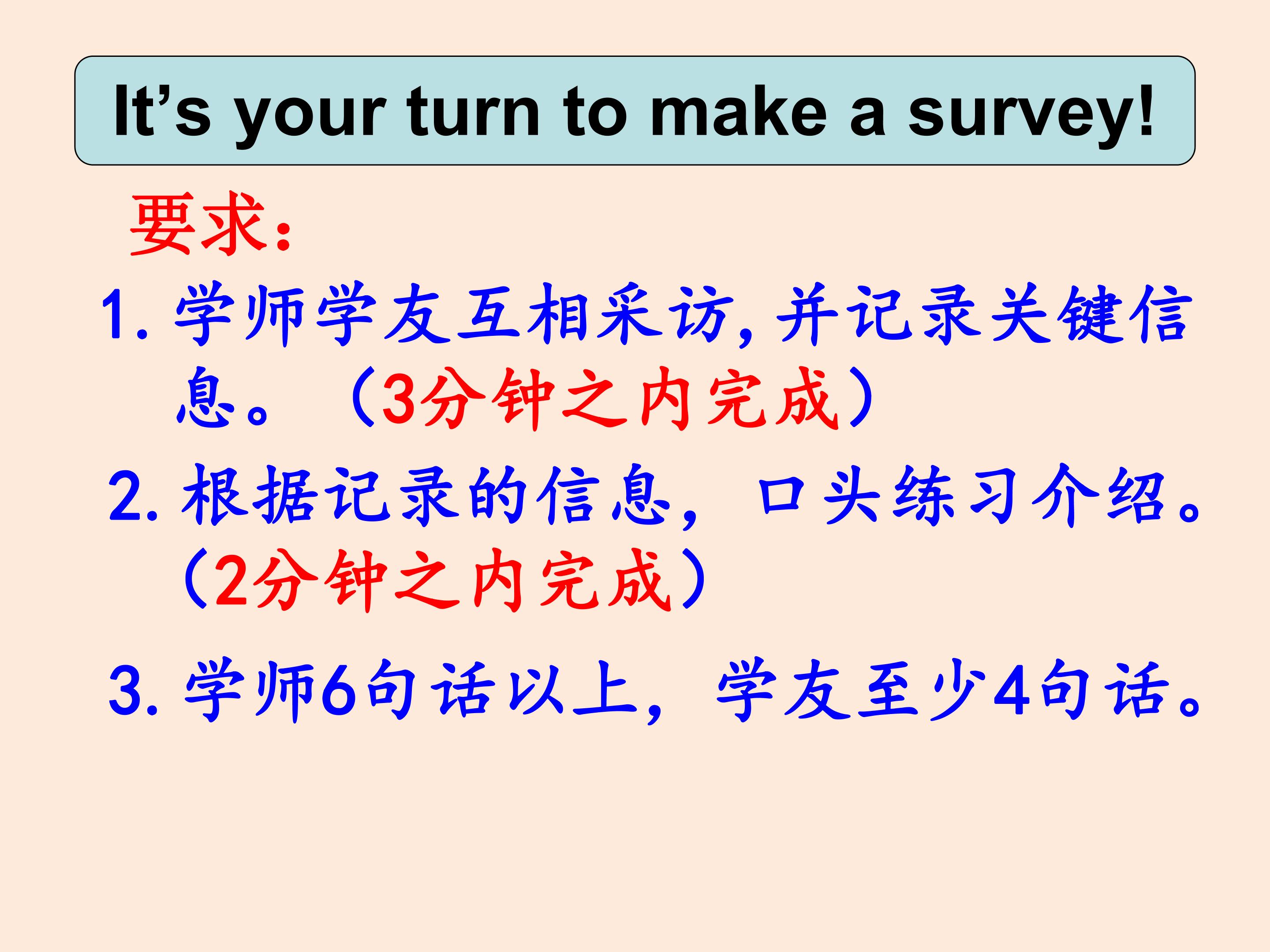 It's your turn to make a survey!

要求:

1.学师学友互相采访,并记录关键信息。(3分钟之内完成)

2.根据记录的信息,口头练习介绍。(2分钟之内完成)

3.学师6句话以上,学友至少4句话。